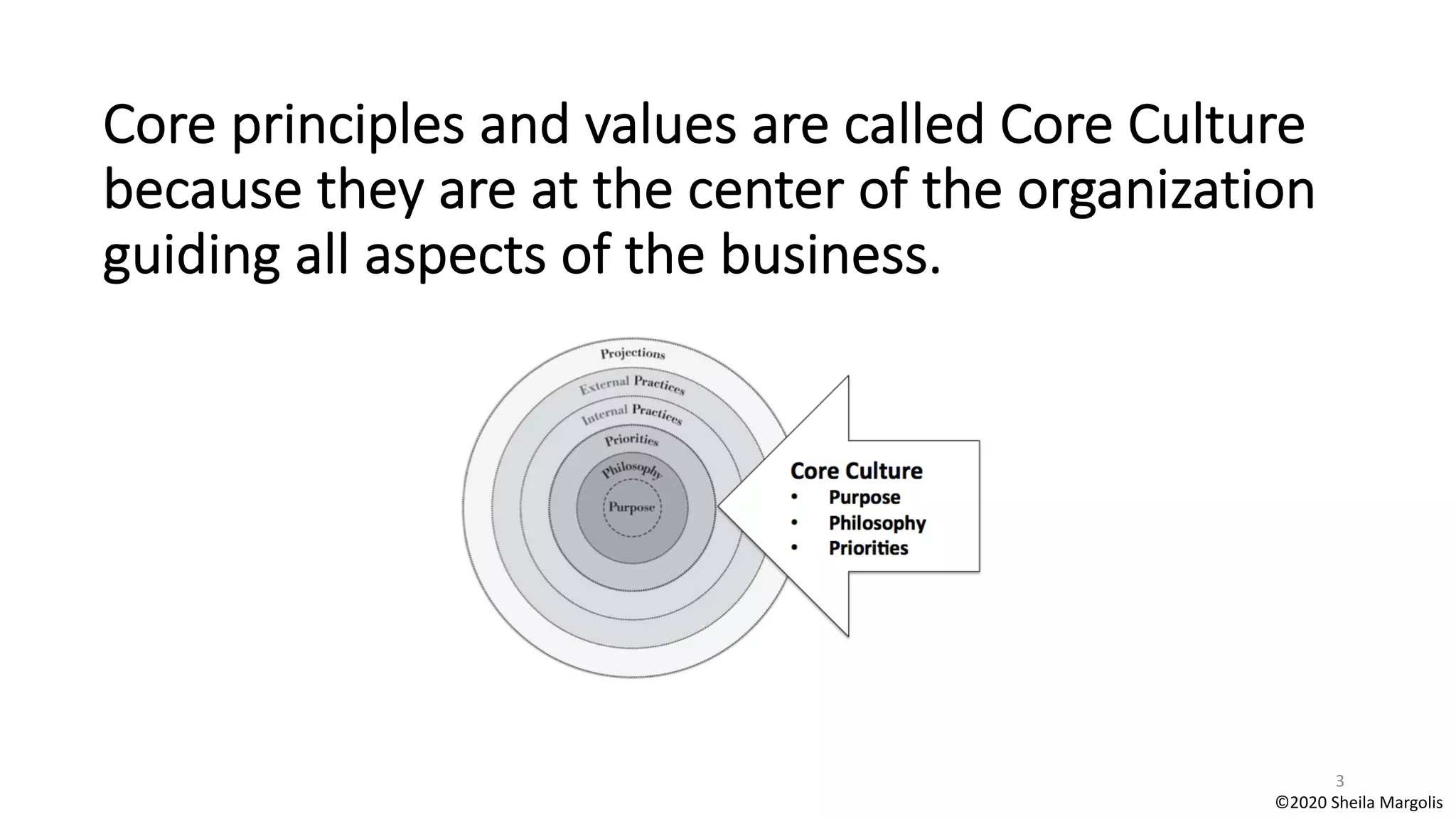 Core principles and values are called Core Culture because they are at the center of the organization guiding all aspects of the business.

Projections
External Practices
Internal Practices
Priorities
Philosophy
Purpose

Core Culture
• Purpose
• Philosophy
• Priorities

3
©2020 Sheila Margolis